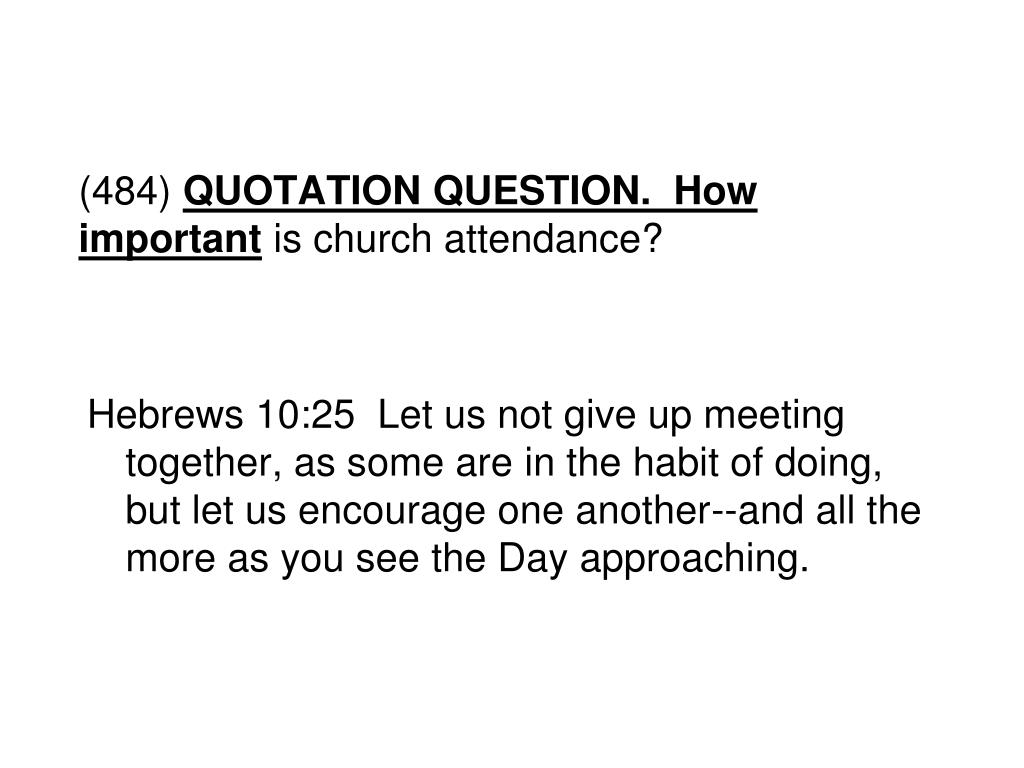 (484) QUOTATION QUESTION. How important is church attendance?

Hebrews 10:25 Let us not give up meeting together, as some are in the habit of doing, but let us encourage one another--and all the more as you see the Day approaching.